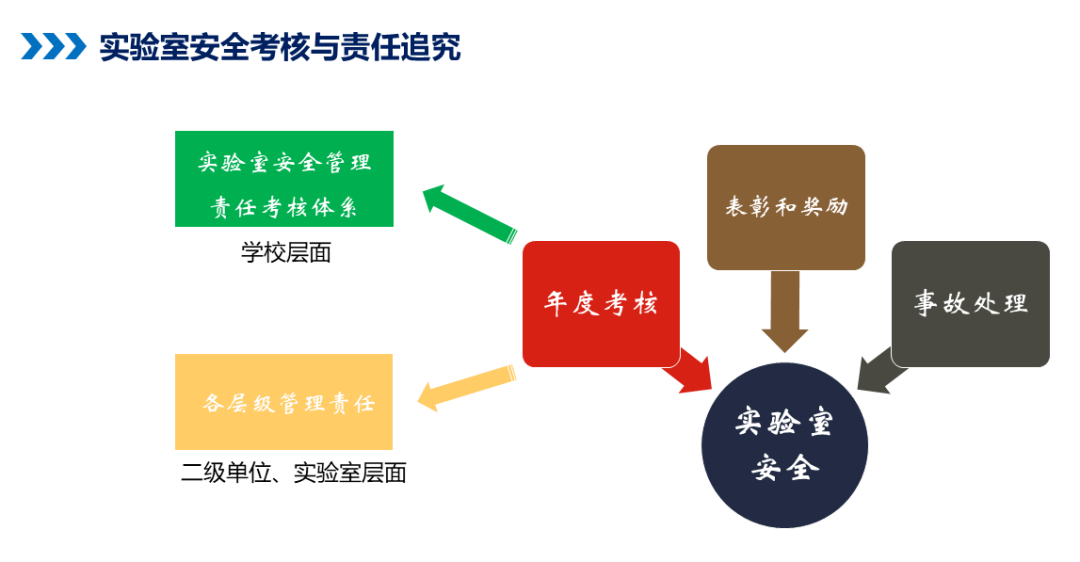 实验室安全考核与责任追究

实验室安全管理责任考核体系

学校层面

各层级管理责任

二级单位、实验室层面

年度考核

表彰和奖励

事故处理

实验室安全